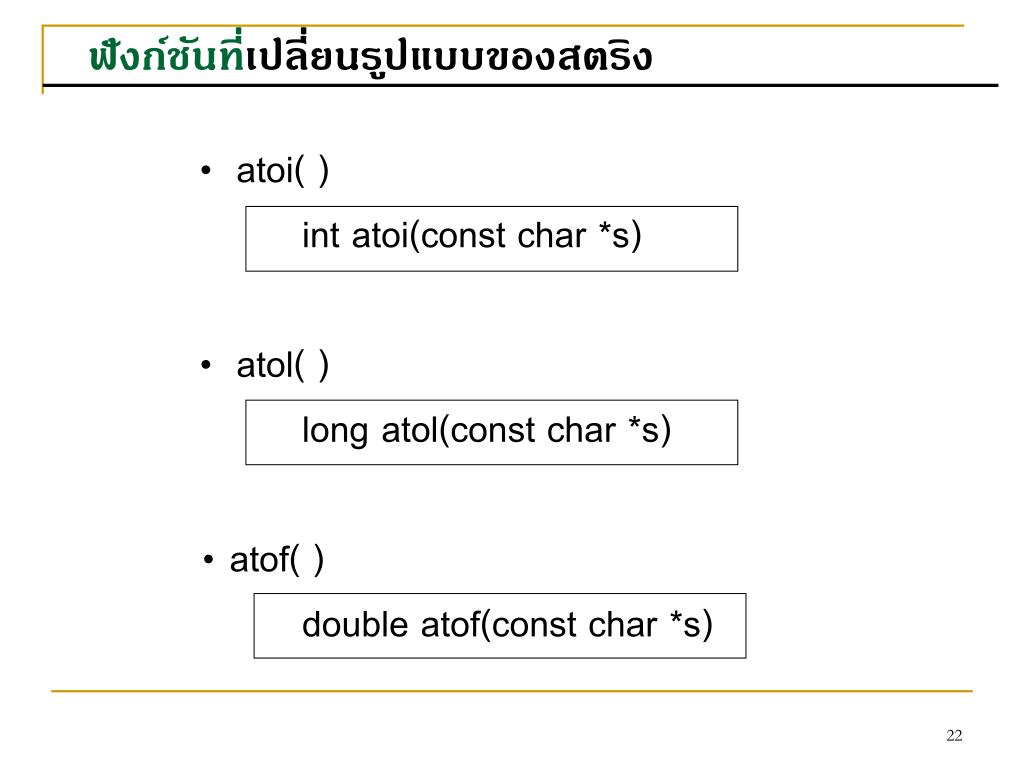 ฟังก์ชันที่เปลี่ยนรูปแบบของสตริง

• atoi( )

int atoi(const char *s)

• atol( )

long atol(const char *s)

• atof( )

double atof(const char *s)

22